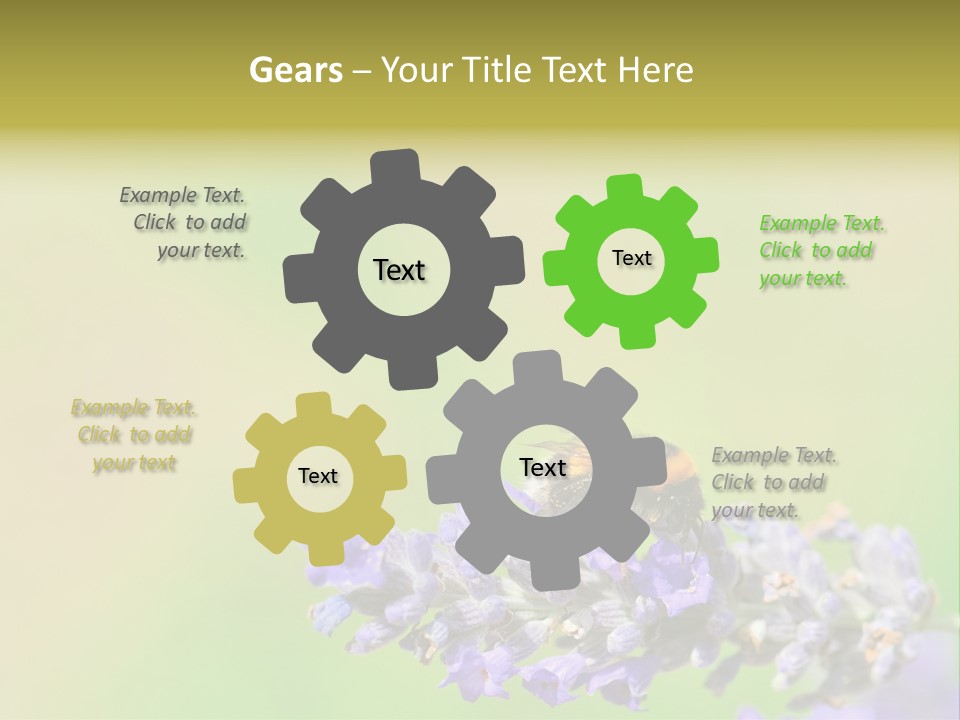 Gears – Your Title Text Here

Example Text. Click to add your text.

Text

Text

Example Text. Click to add your text.

Example Text. Click to add your text

Text

Text

Example Text. Click to add your text.